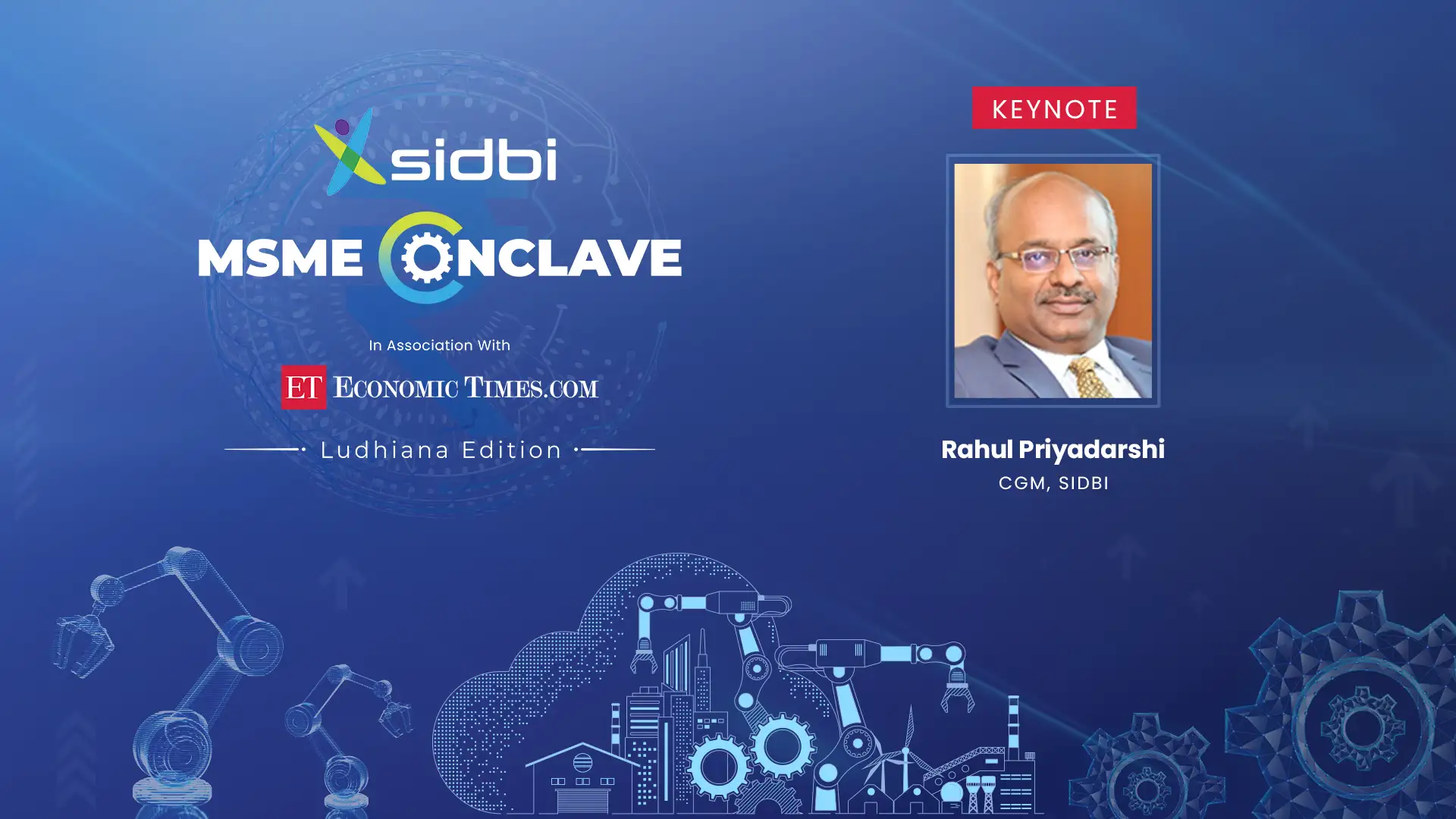 sidbi

MSME CONCLAVE

In Association With

ET ECONOMIC TIMES.COM

Ludhiana Edition

KEYNOTE

Rahul Priyadarshi

CGM, SIDBI